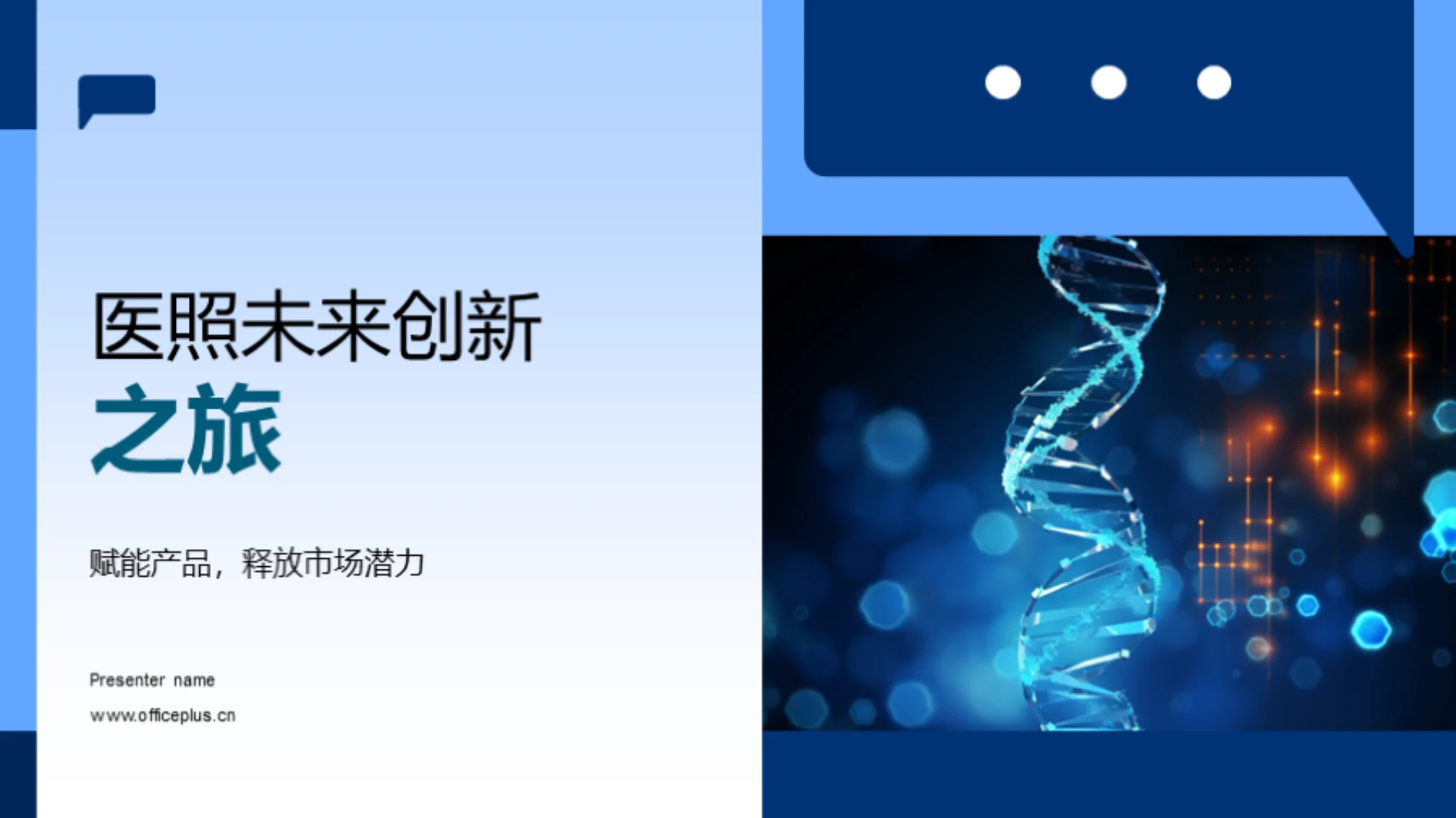 医照未来创新
之旅

赋能产品，释放市场潜力

Presenter name

www.officeplus.cn